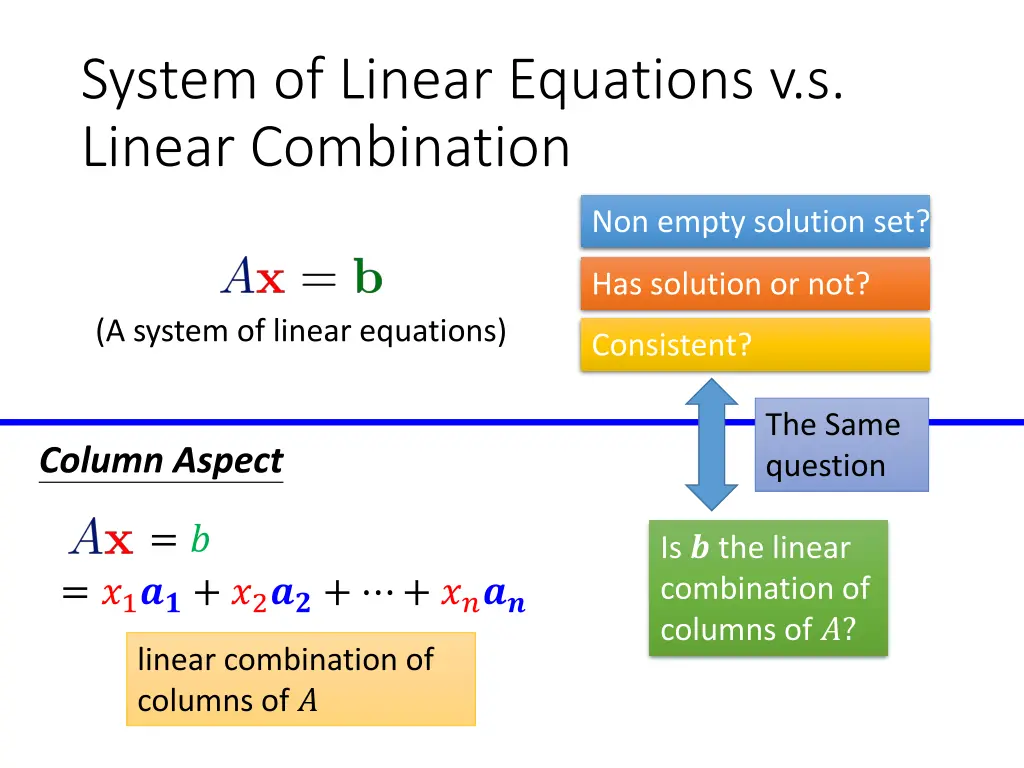 System of Linear Equations v.s. Linear Combination

$A\mathbf{x} = \mathbf{b}$

(A system of linear equations)

Non empty solution set?

Has solution or not?

Consistent?

The Same question

Column Aspect

$A\mathbf{x} = b$

$= x_1\boldsymbol{a_1} + x_2\boldsymbol{a_2} + \cdots + x_n\boldsymbol{a_n}$

linear combination of columns of $A$

Is $\boldsymbol{b}$ the linear combination of columns of $A$?